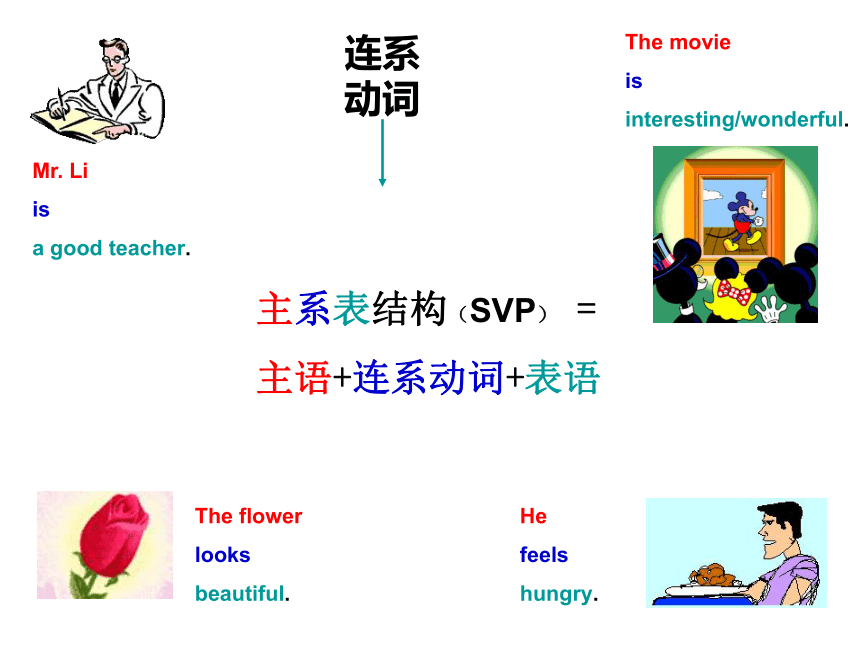 连系动词

The movie
is
interesting/wonderful.

Mr. Li
is
a good teacher.

主系表结构（SVP） =
主语+连系动词+表语

The flower
looks
beautiful.

He
feels
hungry.